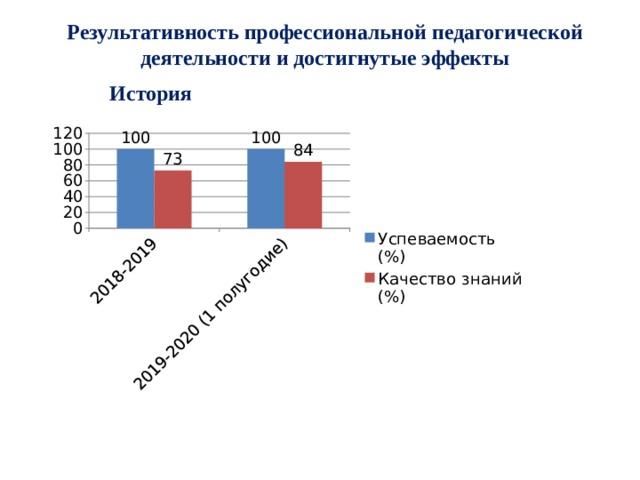 Результативность профессиональной педагогической деятельности и достигнутые эффекты

История

120
100
80
60
40
20
0

100
73
100
84

2018-2019
2019-2020 (1 полугодие)

Успеваемость (%)
Качество знаний (%)